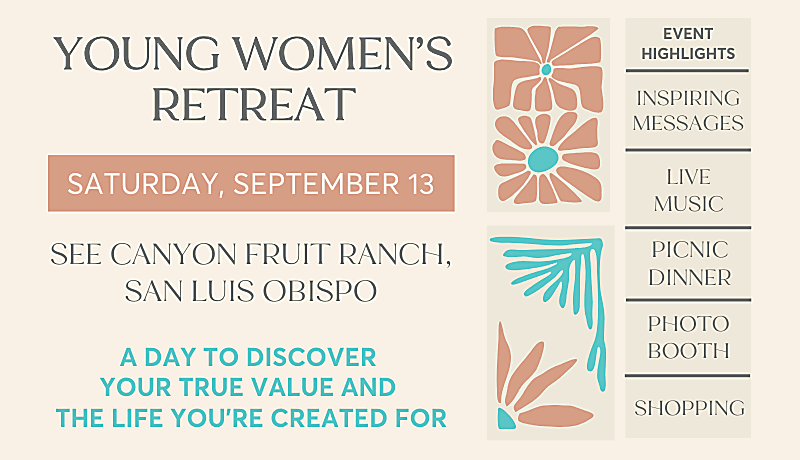 YOUNG WOMEN'S RETREAT

SATURDAY, SEPTEMBER 13

SEE CANYON FRUIT RANCH, SAN LUIS OBISPO

A DAY TO DISCOVER YOUR TRUE VALUE AND THE LIFE YOU'RE CREATED FOR

EVENT HIGHLIGHTS

INSPIRING MESSAGES

LIVE MUSIC

PICNIC DINNER

PHOTO BOOTH

SHOPPING